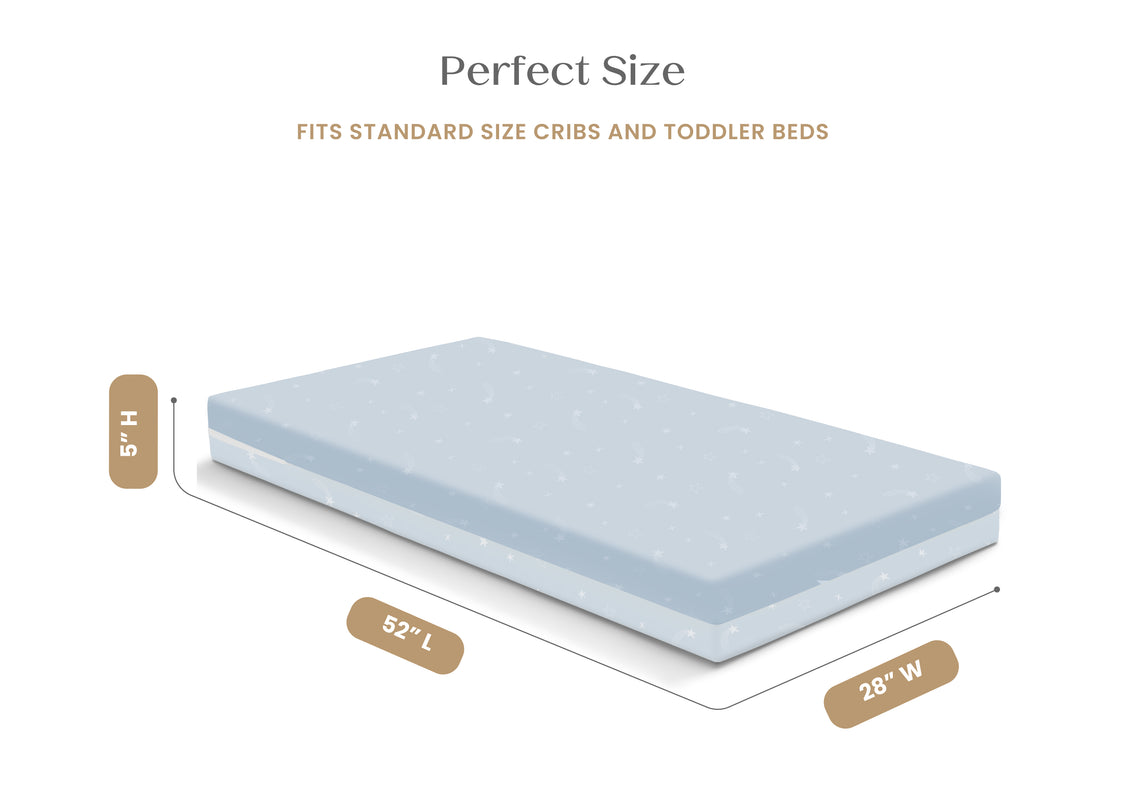 Perfect Size

FITS STANDARD SIZE CRIBS AND TODDLER BEDS

5" H

52" L

28" W